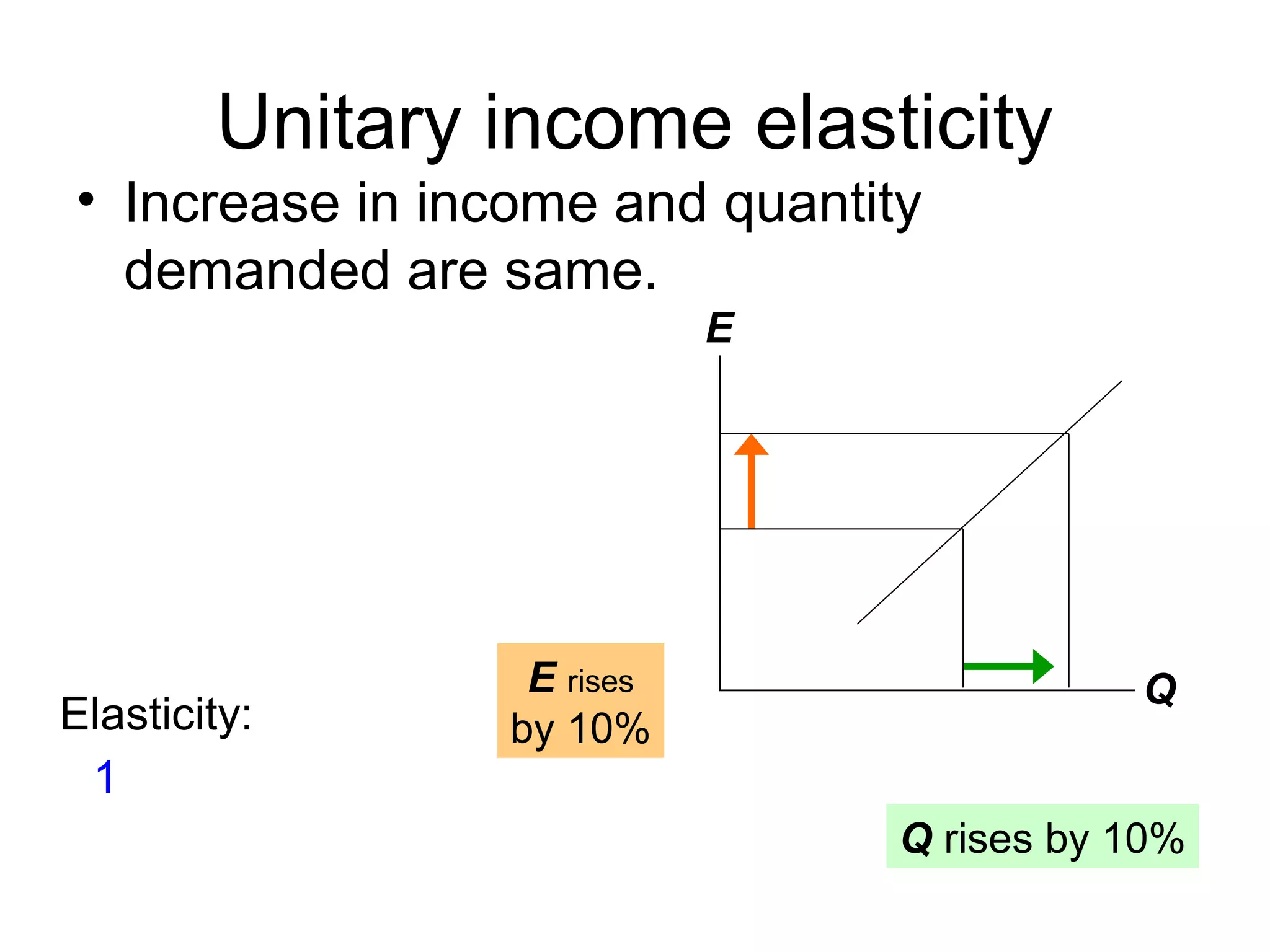 Unitary income elasticity

• Increase in income and quantity demanded are same.

E

Q

E rises by 10%

Elasticity:

1

Q rises by 10%